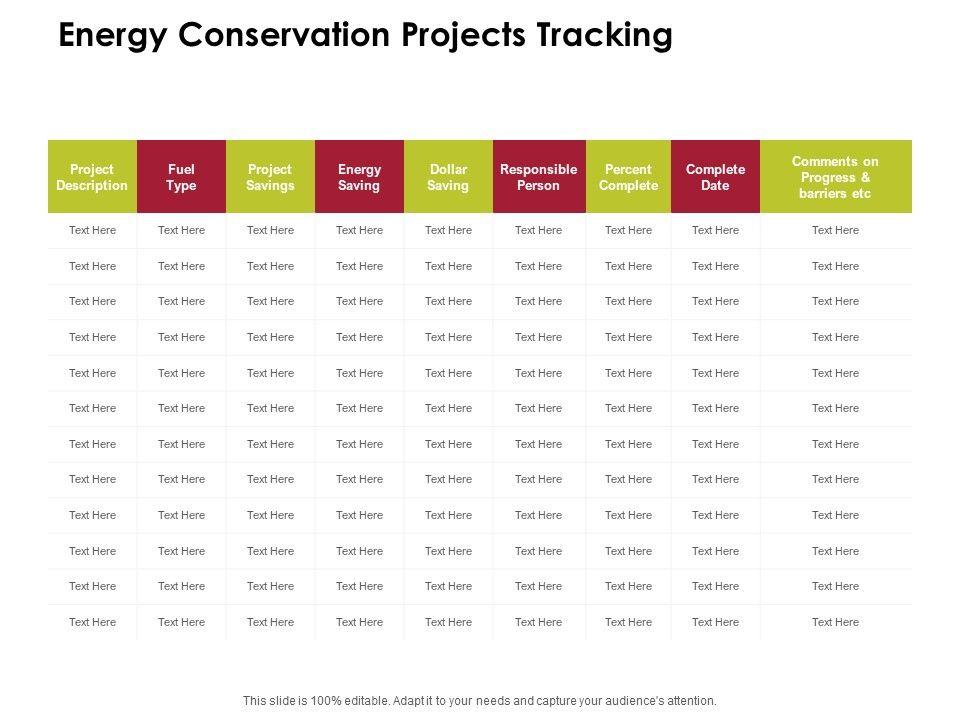 Energy Conservation Projects Tracking

| Project Description | Fuel Type | Project Savings | Energy Saving | Dollar Saving | Responsible Person | Percent Complete | Complete Date | Comments on Progress & barriers etc |
|---|---|---|---|---|---|---|---|---|
| Text Here | Text Here | Text Here | Text Here | Text Here | Text Here | Text Here | Text Here | Text Here |
| Text Here | Text Here | Text Here | Text Here | Text Here | Text Here | Text Here | Text Here | Text Here |
| Text Here | Text Here | Text Here | Text Here | Text Here | Text Here | Text Here | Text Here | Text Here |
| Text Here | Text Here | Text Here | Text Here | Text Here | Text Here | Text Here | Text Here | Text Here |
| Text Here | Text Here | Text Here | Text Here | Text Here | Text Here | Text Here | Text Here | Text Here |
| Text Here | Text Here | Text Here | Text Here | Text Here | Text Here | Text Here | Text Here | Text Here |
| Text Here | Text Here | Text Here | Text Here | Text Here | Text Here | Text Here | Text Here | Text Here |
| Text Here | Text Here | Text Here | Text Here | Text Here | Text Here | Text Here | Text Here | Text Here |
| Text Here | Text Here | Text Here | Text Here | Text Here | Text Here | Text Here | Text Here | Text Here |
| Text Here | Text Here | Text Here | Text Here | Text Here | Text Here | Text Here | Text Here | Text Here |
| Text Here | Text Here | Text Here | Text Here | Text Here | Text Here | Text Here | Text Here | Text Here |
| Text Here | Text Here | Text Here | Text Here | Text Here | Text Here | Text Here | Text Here | Text Here |

This slide is 100% editable. Adapt it to your needs and capture your audience's attention.